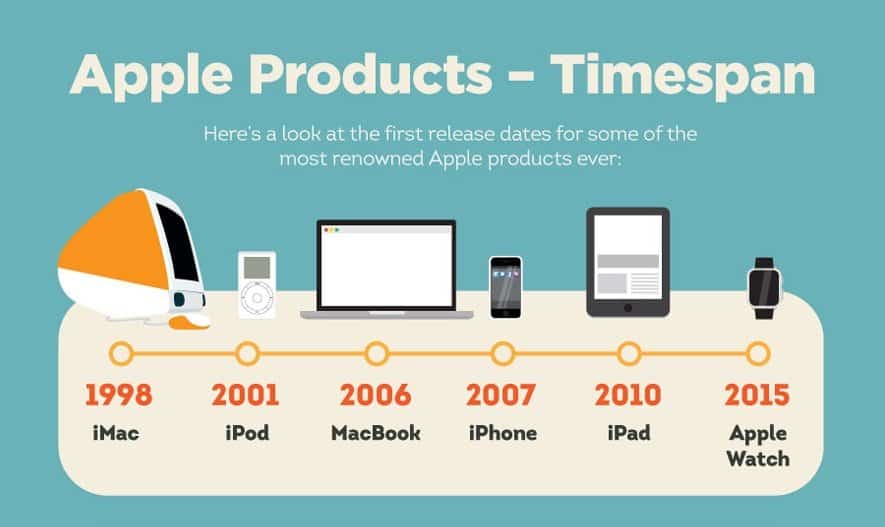 Apple Products – Timespan

Here's a look at the first release dates for some of the most renowned Apple products ever:

1998
iMac

2001
iPod

2006
MacBook

2007
iPhone

2010
iPad

2015
Apple Watch